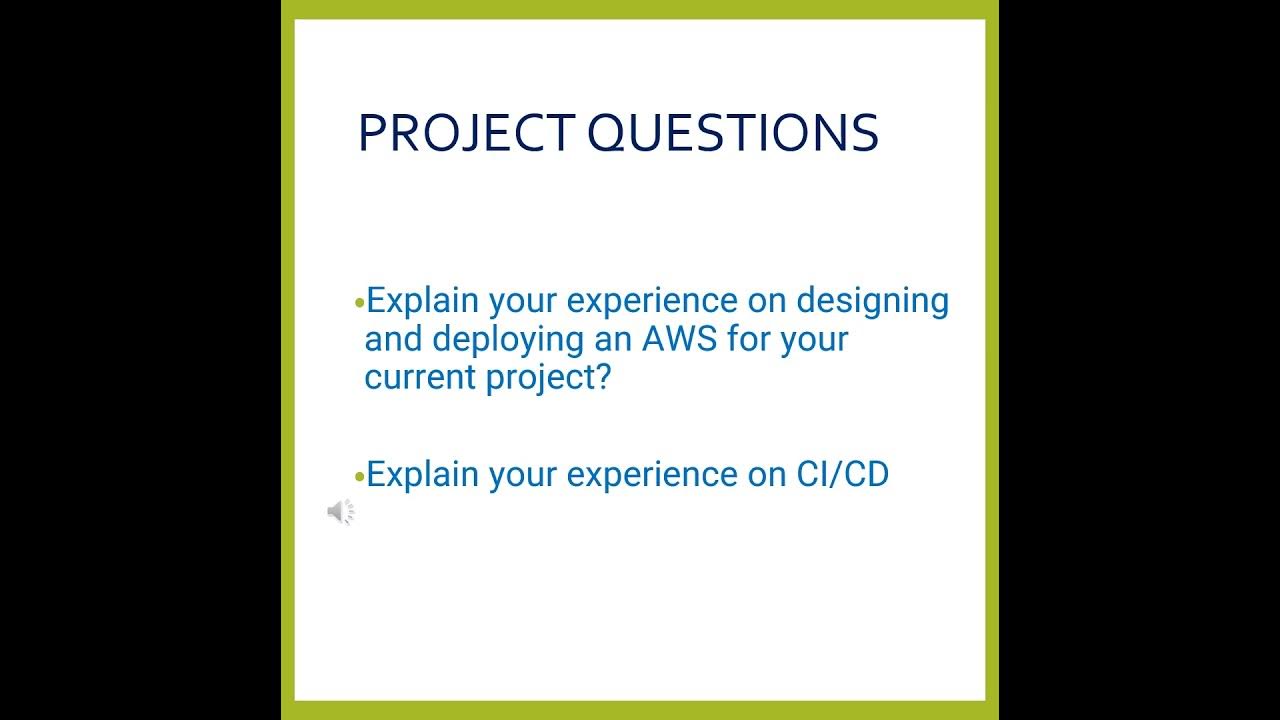 PROJECT QUESTIONS

•Explain your experience on designing and deploying an AWS for your current project?

•Explain your experience on CI/CD